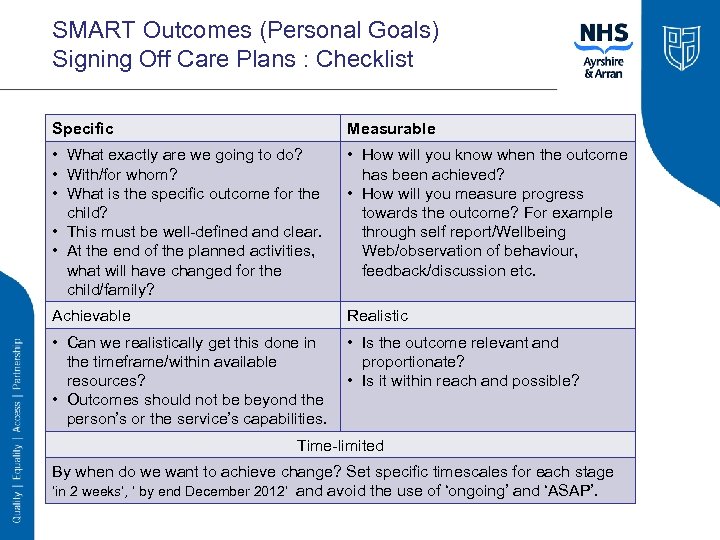 SMART Outcomes (Personal Goals)
Signing Off Care Plans : Checklist

NHS
Ayrshire
& Arran

| Specific | Measurable |
|---|---|
| • What exactly are we going to do? • With/for whom? • What is the specific outcome for the child? • This must be well-defined and clear. • At the end of the planned activities, what will have changed for the child/family? | • How will you know when the outcome has been achieved? • How will you measure progress towards the outcome? For example through self report/Wellbeing Web/observation of behaviour, feedback/discussion etc. |
| Achievable | Realistic |
| • Can we realistically get this done in the timeframe/within available resources? • Outcomes should not be beyond the person's or the service's capabilities. | • Is the outcome relevant and proportionate? • Is it within reach and possible? |
| Time-limited | |
| By when do we want to achieve change? Set specific timescales for each stage 'in 2 weeks', ' by end December 2012' and avoid the use of 'ongoing' and 'ASAP'. | |

Quality | Equality | Access | Partnership